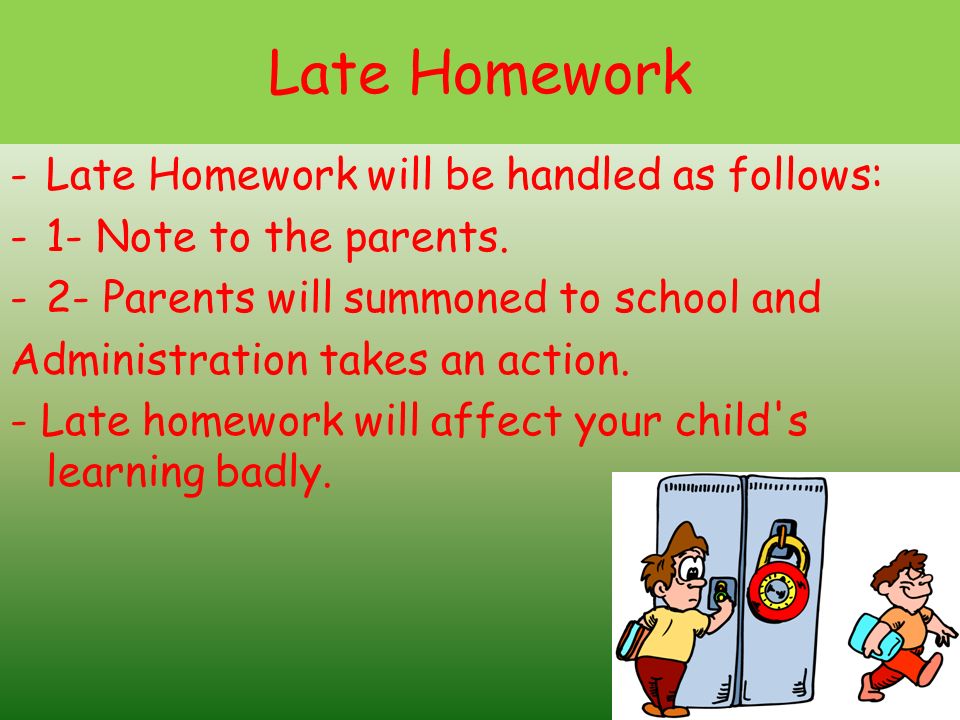 Late Homework

- Late Homework will be handled as follows:

- 1- Note to the parents.

- 2- Parents will summoned to school and Administration takes an action.

- Late homework will affect your child's learning badly.